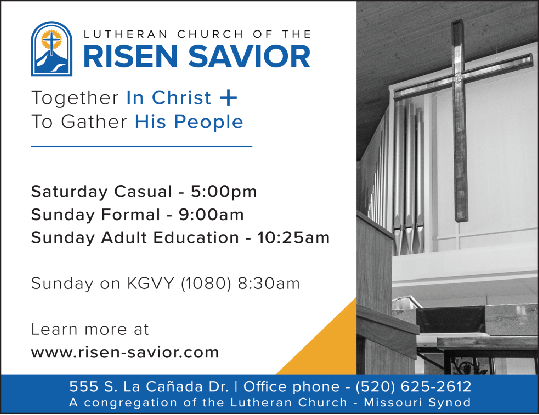 LUTHERAN CHURCH OF THE
RISEN SAVIOR

Together In Christ +
To Gather His People

Saturday Casual - 5:00pm
Sunday Formal - 9:00am
Sunday Adult Education - 10:25am

Sunday on KGVY (1080) 8:30am

Learn more at
www.risen-savior.com

555 S. La Cañada Dr. | Office phone - (520) 625-2612
A congregation of the Lutheran Church - Missouri Synod